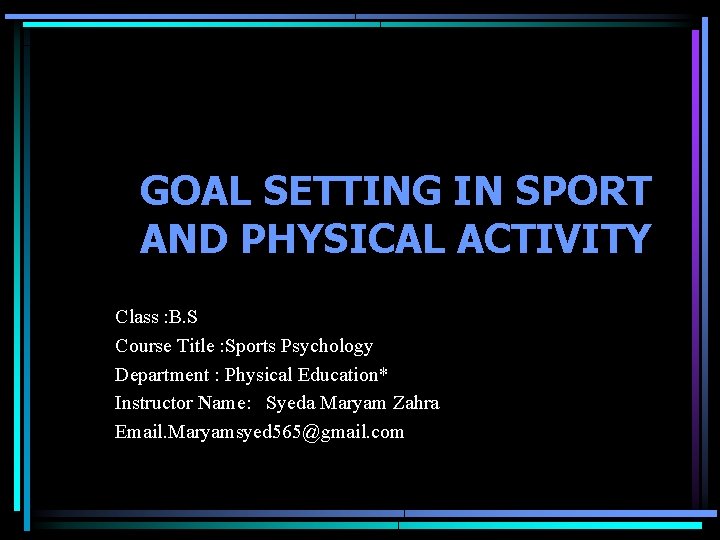 GOAL SETTING IN SPORT AND PHYSICAL ACTIVITY

Class :B.S
Course Title :Sports Psychology
Department : Physical Education*
Instructor Name: Syeda Maryam Zahra
Email.Maryamsyed565@gmail.com